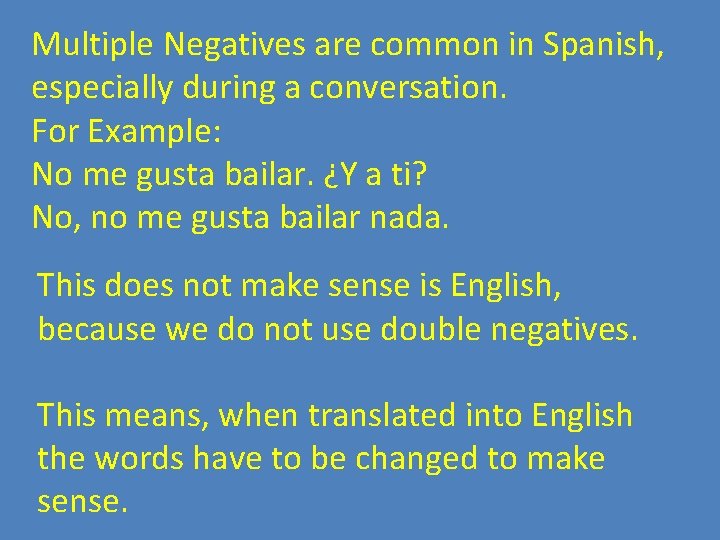 Multiple Negatives are common in Spanish, especially during a conversation.
For Example:
No me gusta bailar. ¿Y a ti?
No, no me gusta bailar nada.

This does not make sense is English, because we do not use double negatives.

This means, when translated into English the words have to be changed to make sense.